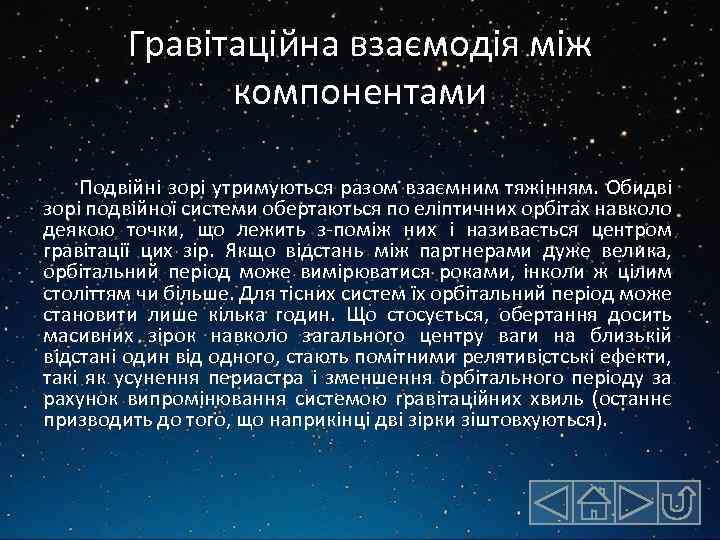 Гравітаційна взаємодія між компонентами

Подвійні зорі утримуються разом взаємним тяжінням. Обидві зорі подвійної системи обертаються по еліптичних орбітах навколо деякою точки, що лежить з-поміж них і називається центром гравітації цих зір. Якщо відстань між партнерами дуже велика, орбітальний період може вимірюватися роками, інколи ж цілим століттям чи більше. Для тісних систем їх орбітальний період може становити лише кілька годин. Що стосується, обертання досить масивних зірок навколо загального центру ваги на близькій відстані один від одного, стають помітними релятивістські ефекти, такі як усунення периастра і зменшення орбітального періоду за рахунок випромінювання системою гравітаційних хвиль (останнє призводить до того, що наприкінці дві зірки зіштовхуються).